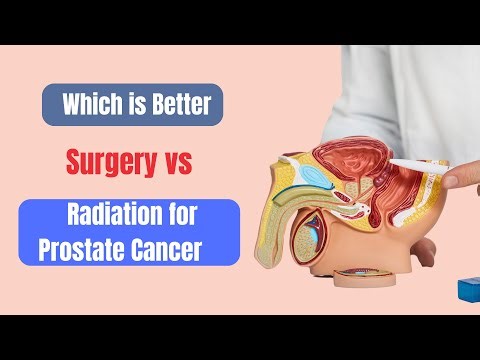 Which is Better

Surgery vs

Radiation for Prostate Cancer